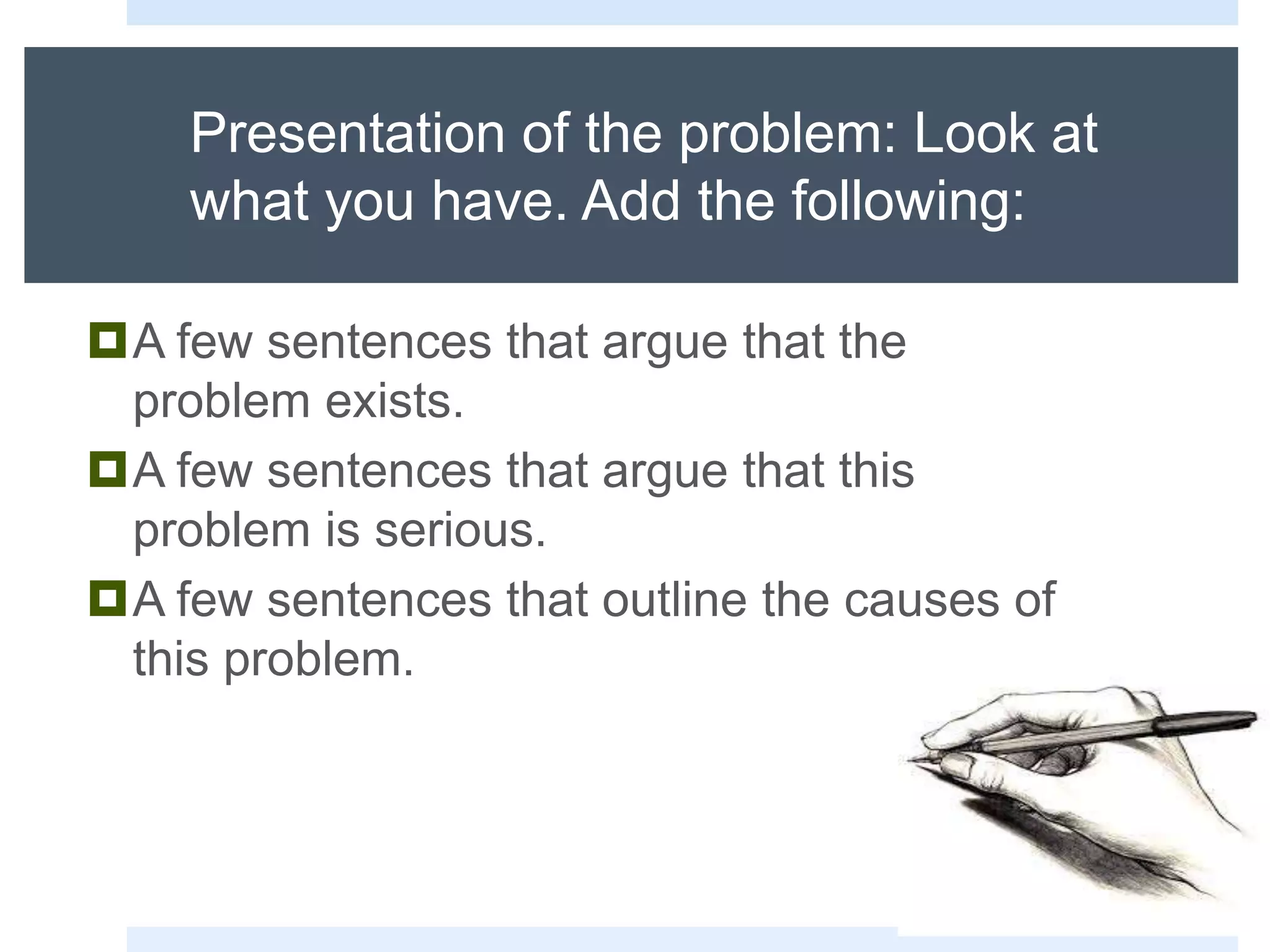 Presentation of the problem: Look at what you have. Add the following:

A few sentences that argue that the problem exists.

A few sentences that argue that this problem is serious.

A few sentences that outline the causes of this problem.